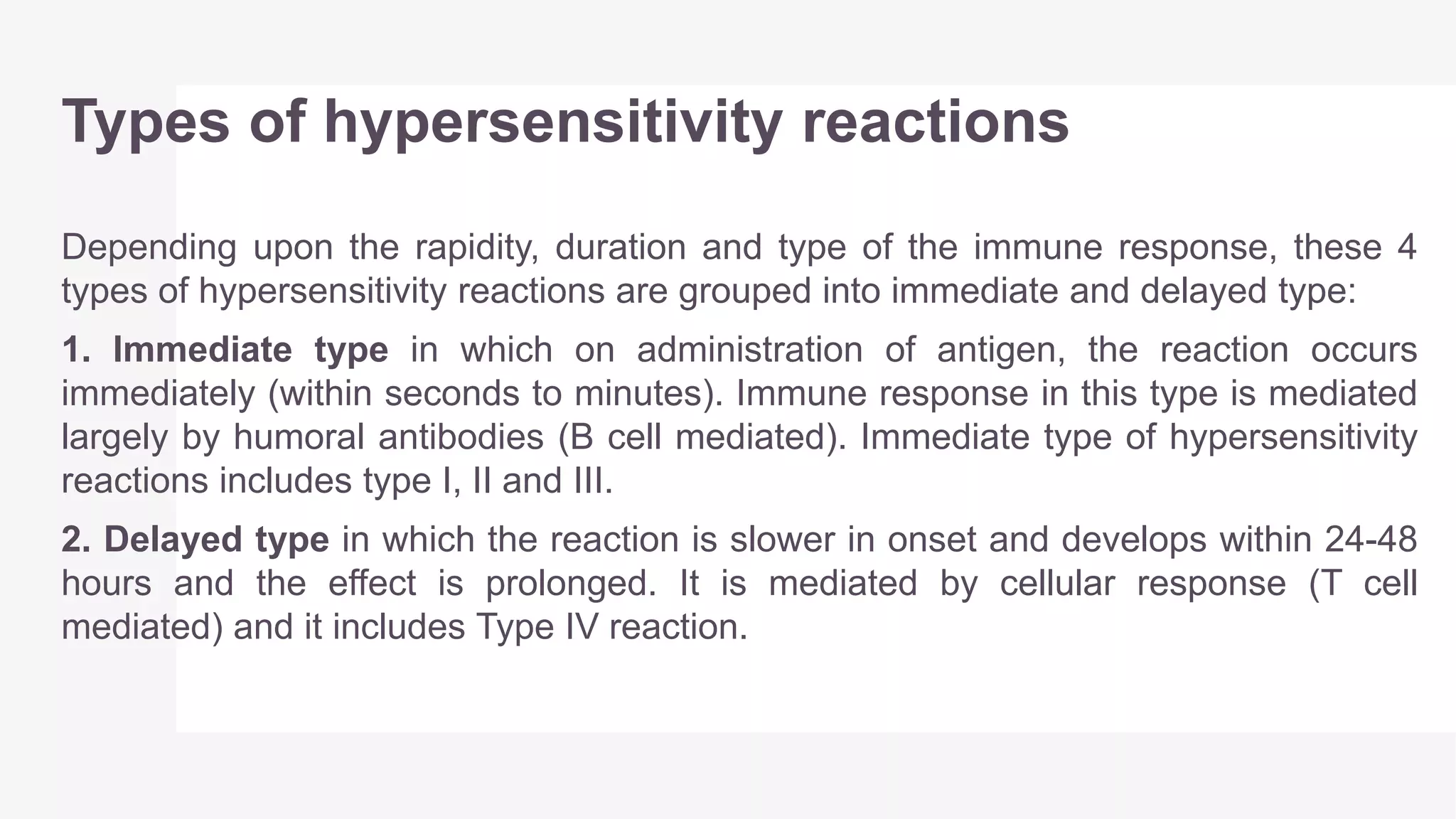 Types of hypersensitivity reactions

Depending upon the rapidity, duration and type of the immune response, these 4 types of hypersensitivity reactions are grouped into immediate and delayed type:

1. Immediate type in which on administration of antigen, the reaction occurs immediately (within seconds to minutes). Immune response in this type is mediated largely by humoral antibodies (B cell mediated). Immediate type of hypersensitivity reactions includes type I, II and III.

2. Delayed type in which the reaction is slower in onset and develops within 24-48 hours and the effect is prolonged. It is mediated by cellular response (T cell mediated) and it includes Type IV reaction.